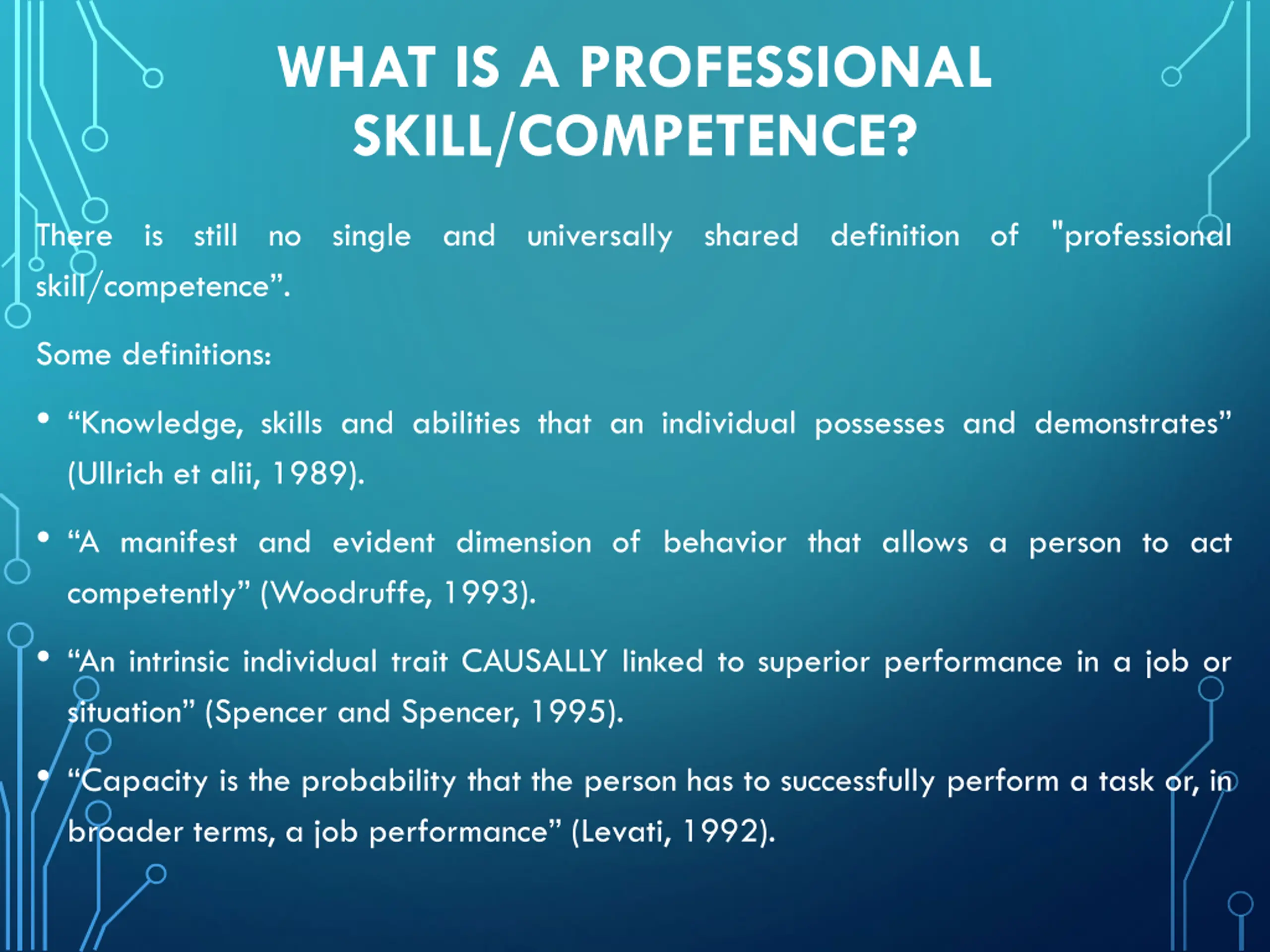 WHAT IS A PROFESSIONAL SKILL/COMPETENCE?

There is still no single and universally shared definition of "professional skill/competence”.

Some definitions:

• “Knowledge, skills and abilities that an individual possesses and demonstrates” (Ullrich et alii, 1989).

• “A manifest and evident dimension of behavior that allows a person to act competently” (Woodruffe, 1993).

• “An intrinsic individual trait CAUSALLY linked to superior performance in a job or situation” (Spencer and Spencer, 1995).

• “Capacity is the probability that the person has to successfully perform a task or, in broader terms, a job performance” (Levati, 1992).